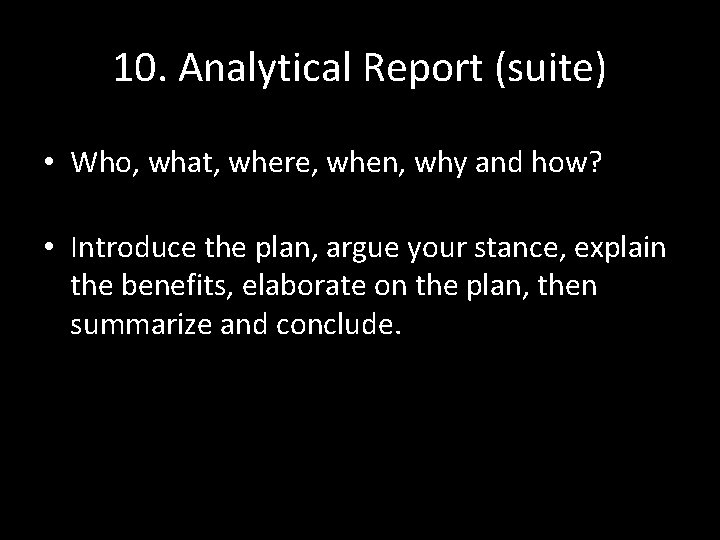 10. Analytical Report (suite)

• Who, what, where, when, why and how?

• Introduce the plan, argue your stance, explain the benefits, elaborate on the plan, then summarize and conclude.